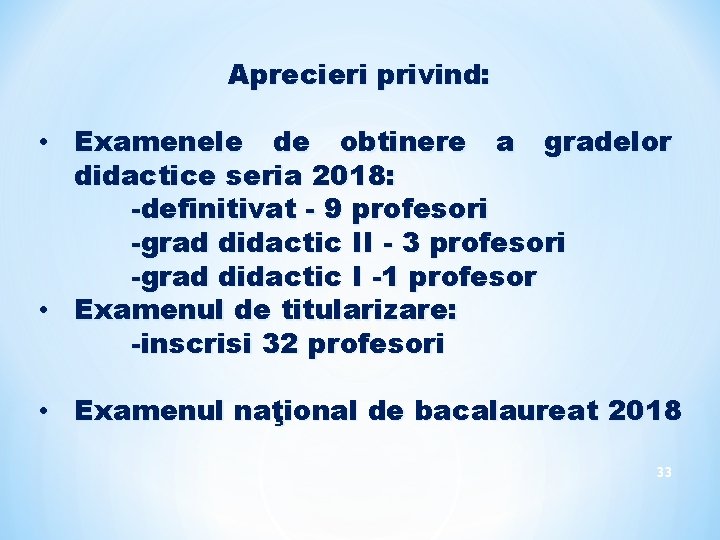 Aprecieri privind:

• Examenele de obtinere a gradelor didactice seria 2018:
-definitivat - 9 profesori
-grad didactic II - 3 profesori
-grad didactic I -1 profesor
• Examenul de titularizare:
-inscrisi 32 profesori

• Examenul naţional de bacalaureat 2018

33